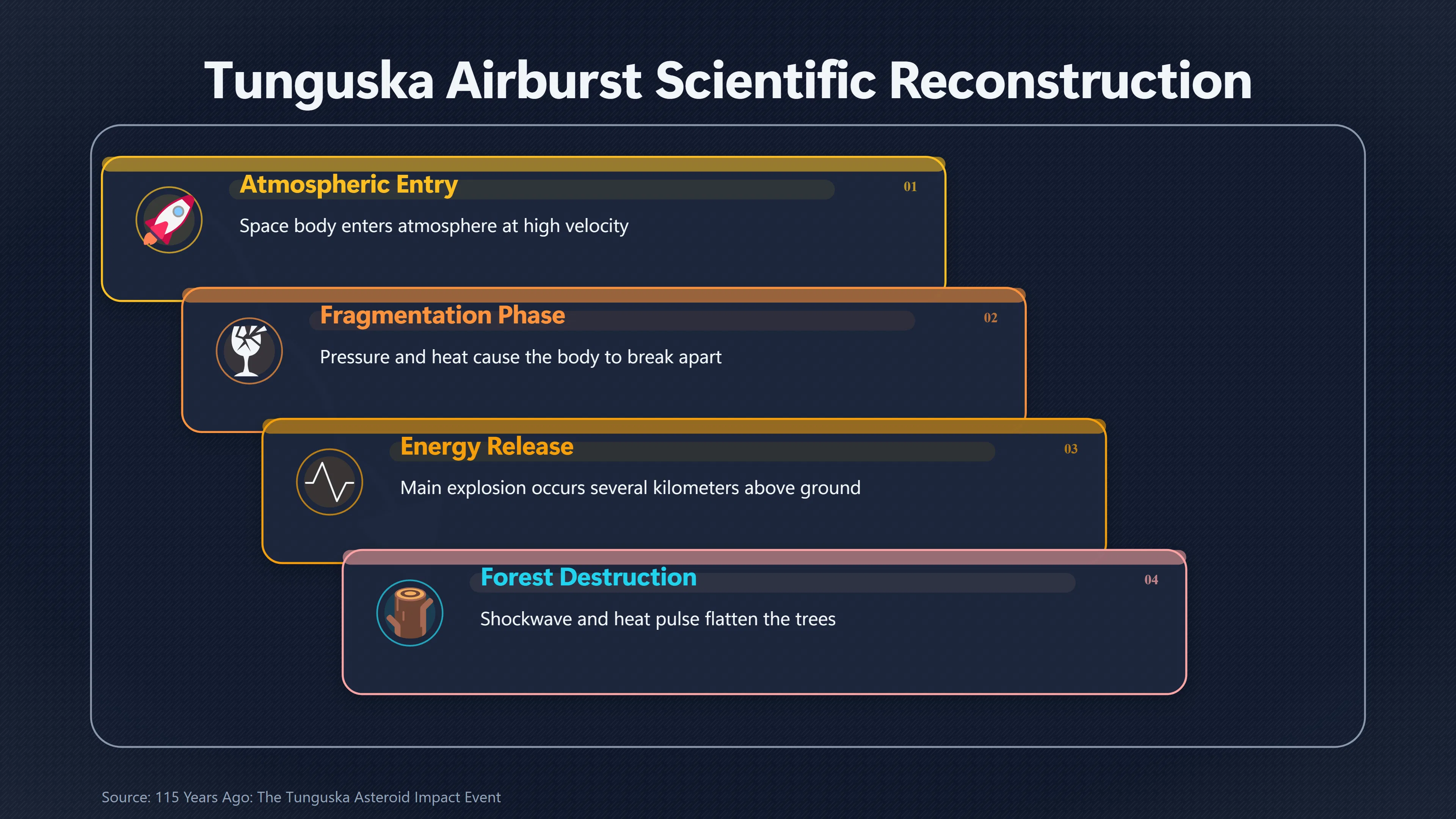 Tunguska Airburst Scientific Reconstruction

Atmospheric Entry

01

Space body enters atmosphere at high velocity

Fragmentation Phase

02

Pressure and heat cause the body to break apart

Energy Release

03

Main explosion occurs several kilometers above ground

Forest Destruction

04

Shockwave and heat pulse flatten the trees

Source: 115 Years Ago: The Tunguska Asteroid Impact Event